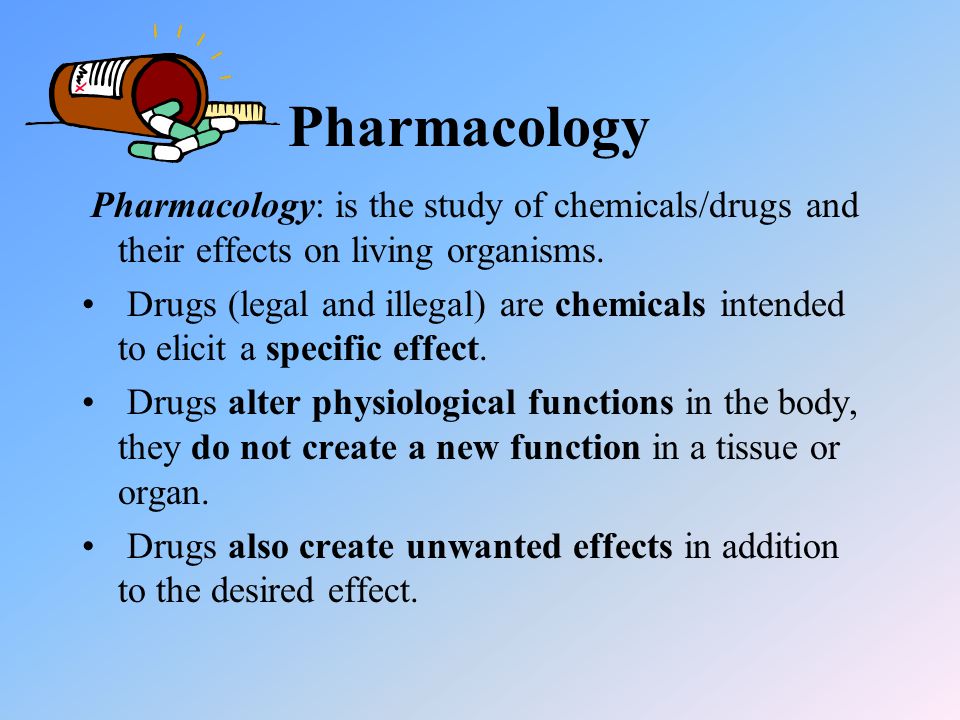 Pharmacology

Pharmacology: is the study of chemicals/drugs and their effects on living organisms.

• Drugs (legal and illegal) are chemicals intended to elicit a specific effect.

• Drugs alter physiological functions in the body, they do not create a new function in a tissue or organ.

• Drugs also create unwanted effects in addition to the desired effect.